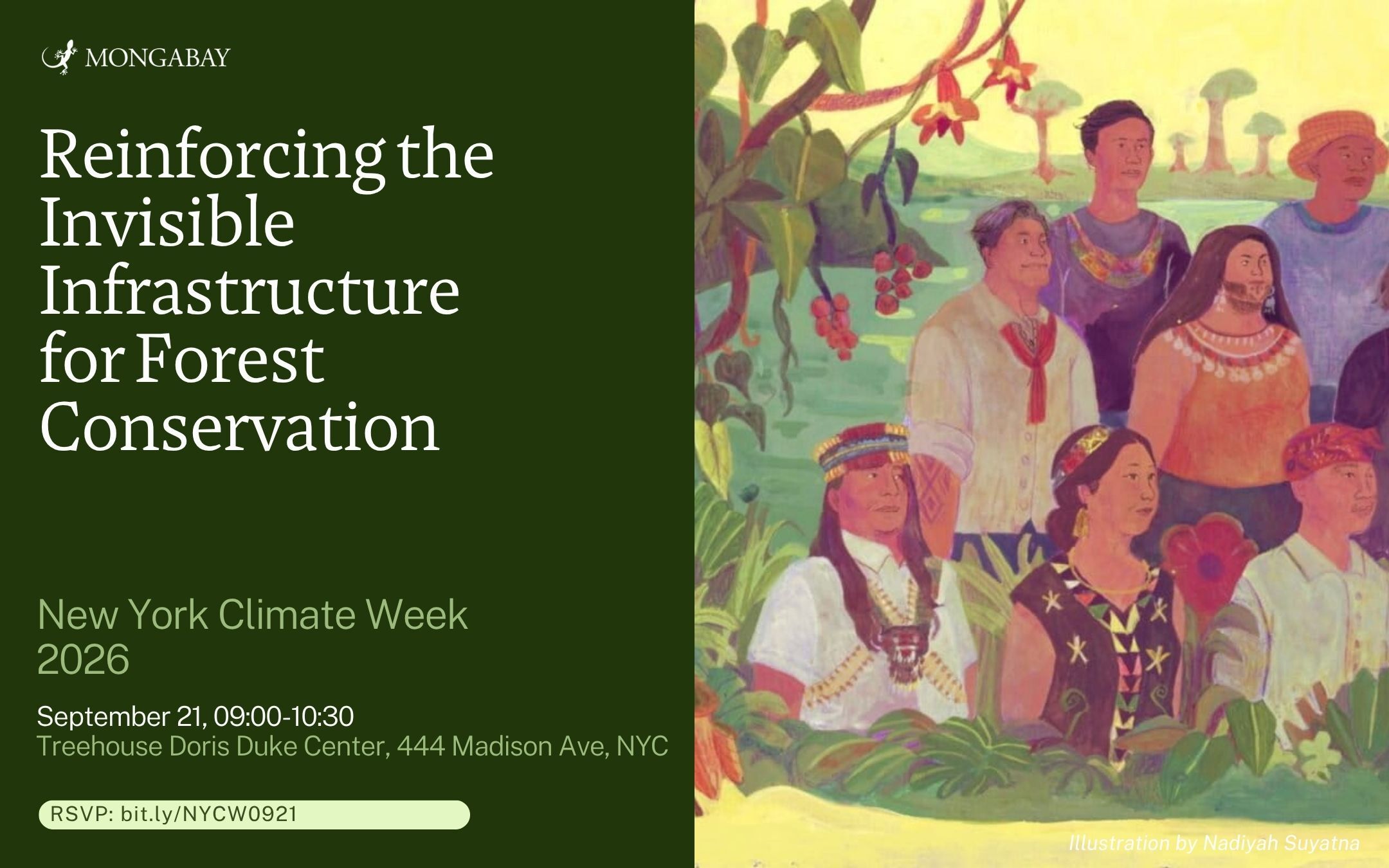 MONGABAY

Reinforcing the Invisible Infrastructure for Forest Conservation

New York Climate Week 2026

September 21, 09:00-10:30
Treehouse Doris Duke Center, 444 Madison Ave, NYC

RSVP: bit.ly/NYCW0921

Illustration by Nadiyah Suyatna